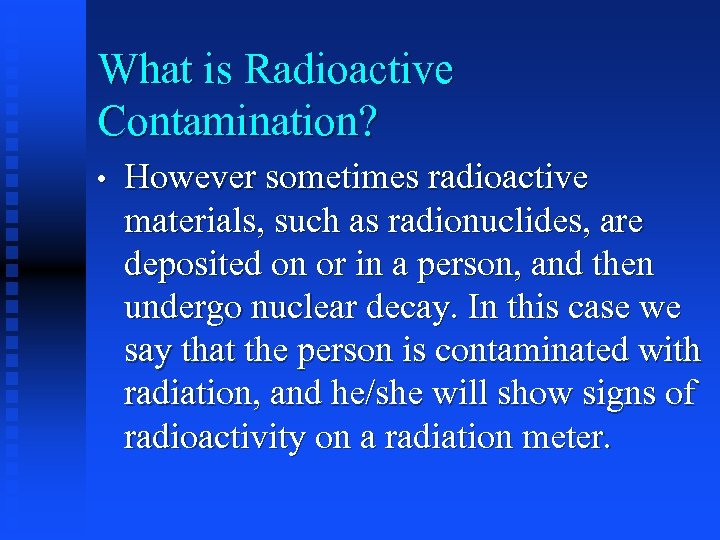 What is Radioactive Contamination?

• However sometimes radioactive materials, such as radionuclides, are deposited on or in a person, and then undergo nuclear decay. In this case we say that the person is contaminated with radiation, and he/she will show signs of radioactivity on a radiation meter.